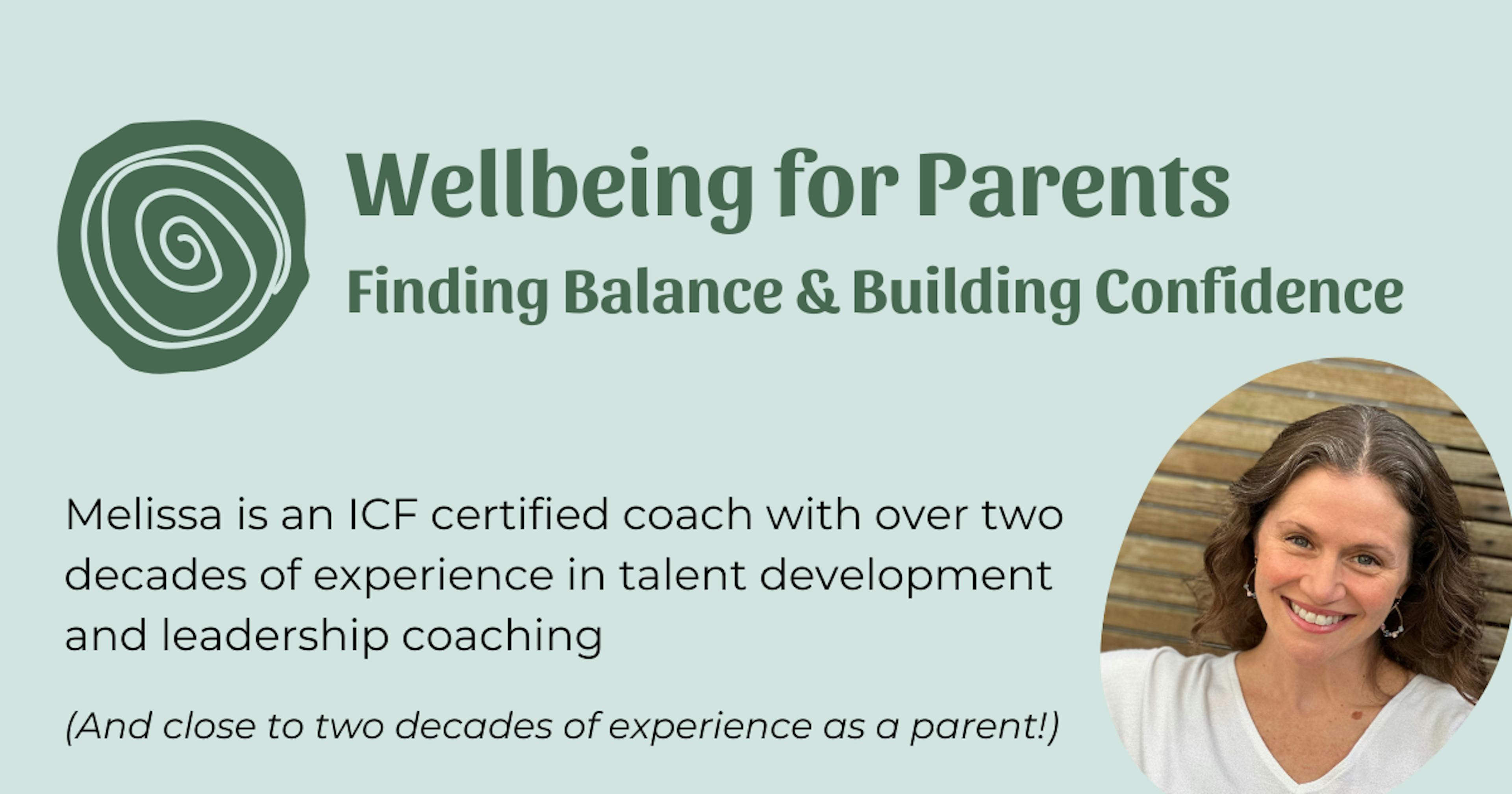 Wellbeing for Parents
Finding Balance & Building Confidence

Melissa is an ICF certified coach with over two decades of experience in talent development and leadership coaching

(And close to two decades of experience as a parent!)